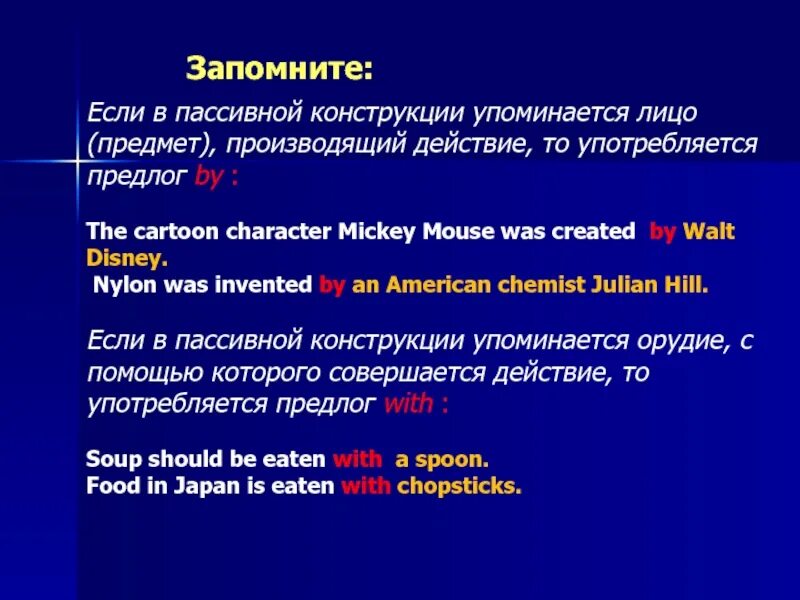 Запомните:

Если в пассивной конструкции упоминается лицо (предмет), производящий действие, то употребляется предлог by :

The cartoon character Mickey Mouse was created by Walt Disney.
Nylon was invented by an American chemist Julian Hill.

Если в пассивной конструкции упоминается орудие, с помощью которого совершается действие, то употребляется предлог with :

Soup should be eaten with a spoon.
Food in Japan is eaten with chopsticks.